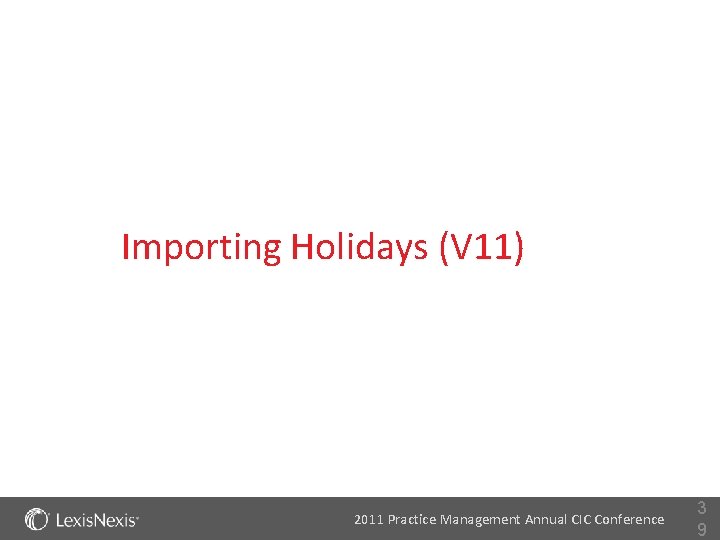 Importing Holidays (V11)

LexisNexis®

2011 Practice Management Annual CIC Conference

39